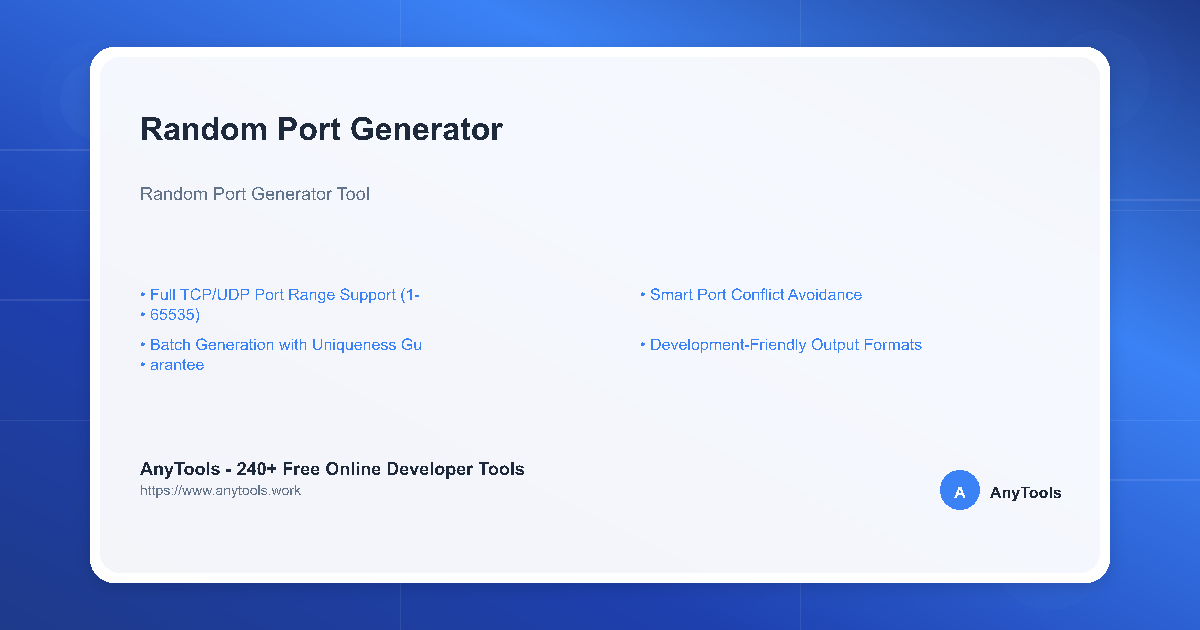 Random Port Generator

Random Port Generator Tool

• Full TCP/UDP Port Range Support (1-
• 65535)

• Batch Generation with Uniqueness Gu
• arantee

• Smart Port Conflict Avoidance

• Development-Friendly Output Formats

AnyTools - 240+ Free Online Developer Tools
https://www.anytools.work

A AnyTools